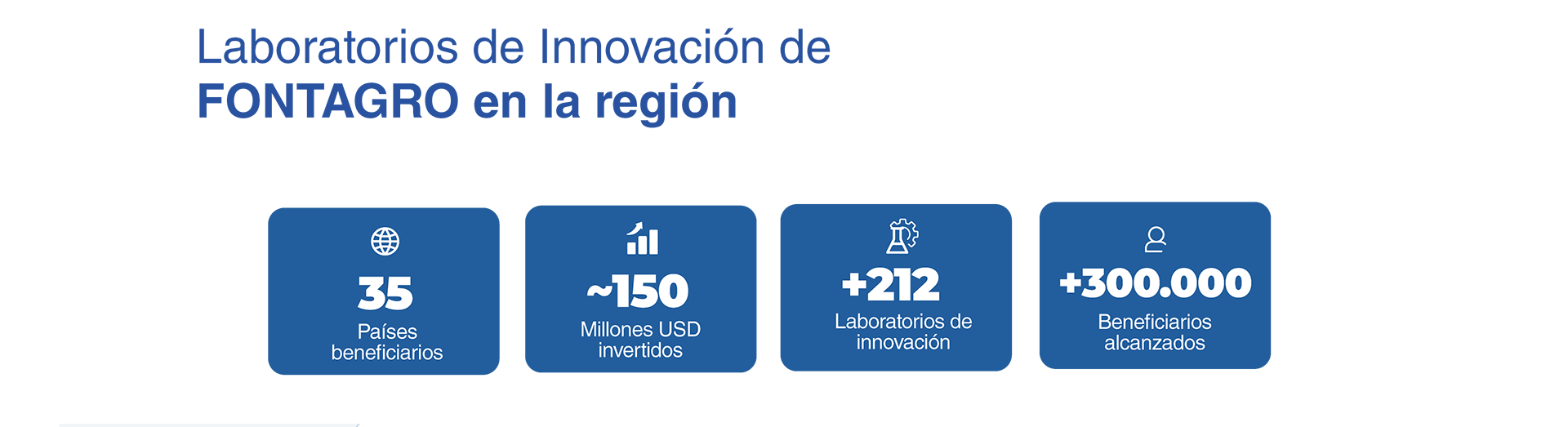 Laboratorios de Innovación de
FONTAGRO en la región

35
Países beneficiarios

~150
Millones USD invertidos

+212
Laboratorios de innovación

+300.000
Beneficiarios alcanzados